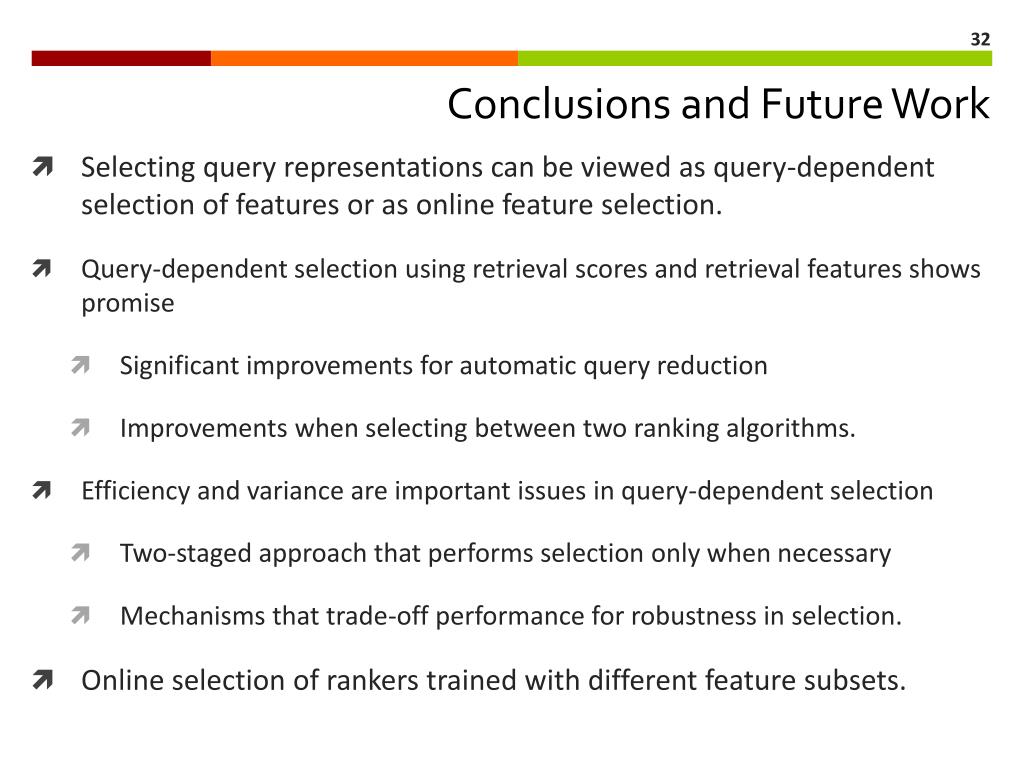 32

Conclusions and Future Work

Selecting query representations can be viewed as query-dependent selection of features or as online feature selection.

Query-dependent selection using retrieval scores and retrieval features shows promise

Significant improvements for automatic query reduction

Improvements when selecting between two ranking algorithms.

Efficiency and variance are important issues in query-dependent selection

Two-staged approach that performs selection only when necessary

Mechanisms that trade-off performance for robustness in selection.

Online selection of rankers trained with different feature subsets.